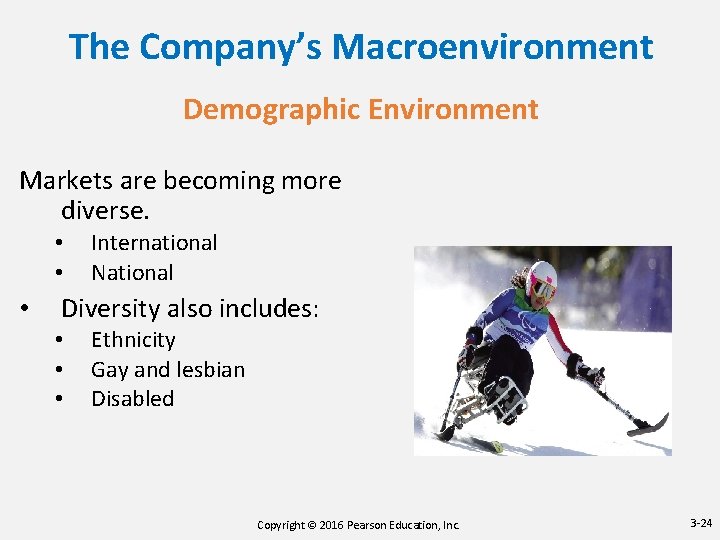 The Company's Macroenvironment

Demographic Environment

Markets are becoming more diverse.
• International
• National

• Diversity also includes:
• Ethnicity
• Gay and lesbian
• Disabled

Copyright © 2016 Pearson Education, Inc.

3-24